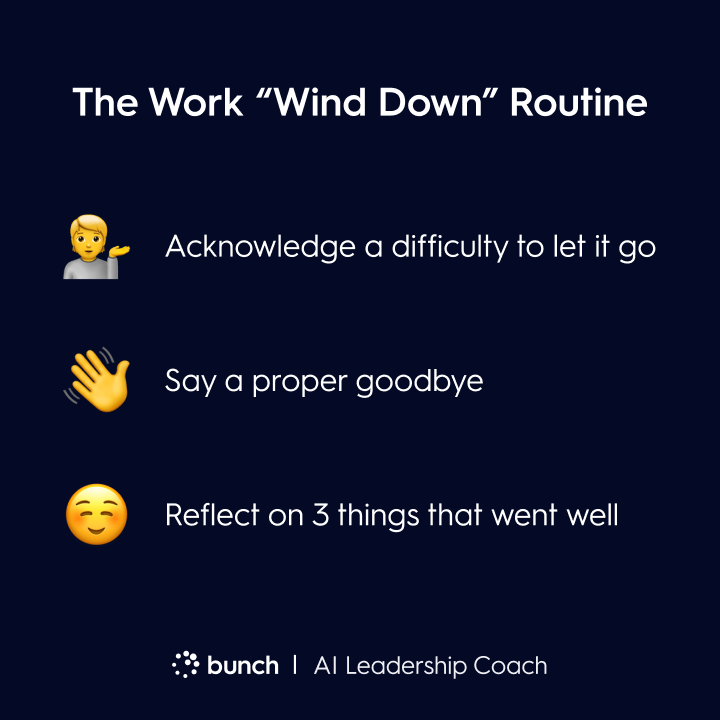 The Work “Wind Down” Routine

Acknowledge a difficulty to let it go

Say a proper goodbye

Reflect on 3 things that went well

bunch | AI Leadership Coach